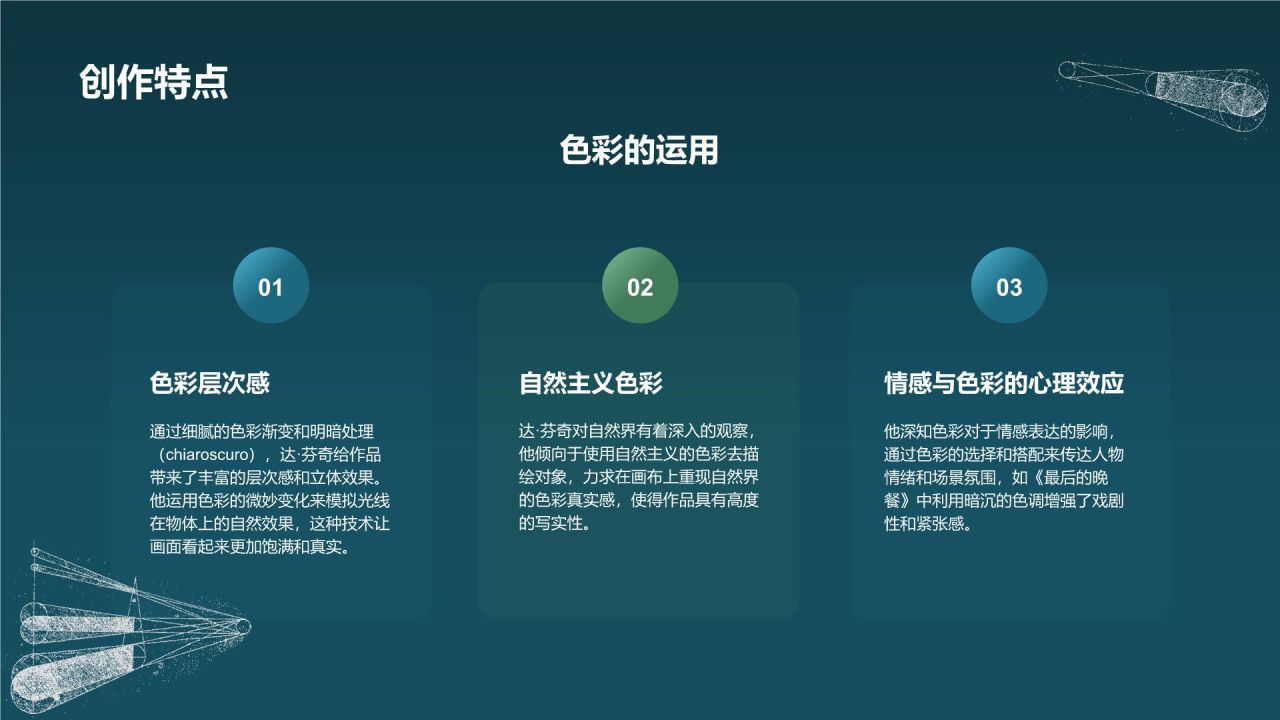 创作特点

色彩的运用

01

色彩层次感

通过细腻的色彩渐变和明暗处理（chiaroscuro），达·芬奇给作品带来了丰富的层次感和立体效果。他运用色彩的微妙变化来模拟光线在物体上的自然效果，这种技术让画面看起来更加饱满和真实。

02

自然主义色彩

达·芬奇对自然界有着深入的观察，他倾向于使用自然主义的色彩去描绘对象，力求在画布上重现自然界的色彩真实感，使得作品具有高度的写实性。

03

情感与色彩的心理效应

他深知色彩对于情感表达的影响，通过色彩的选择和搭配来传达人物情绪和场景氛围，如《最后的晚餐》中利用暗沉的色调增强了戏剧性和紧张感。